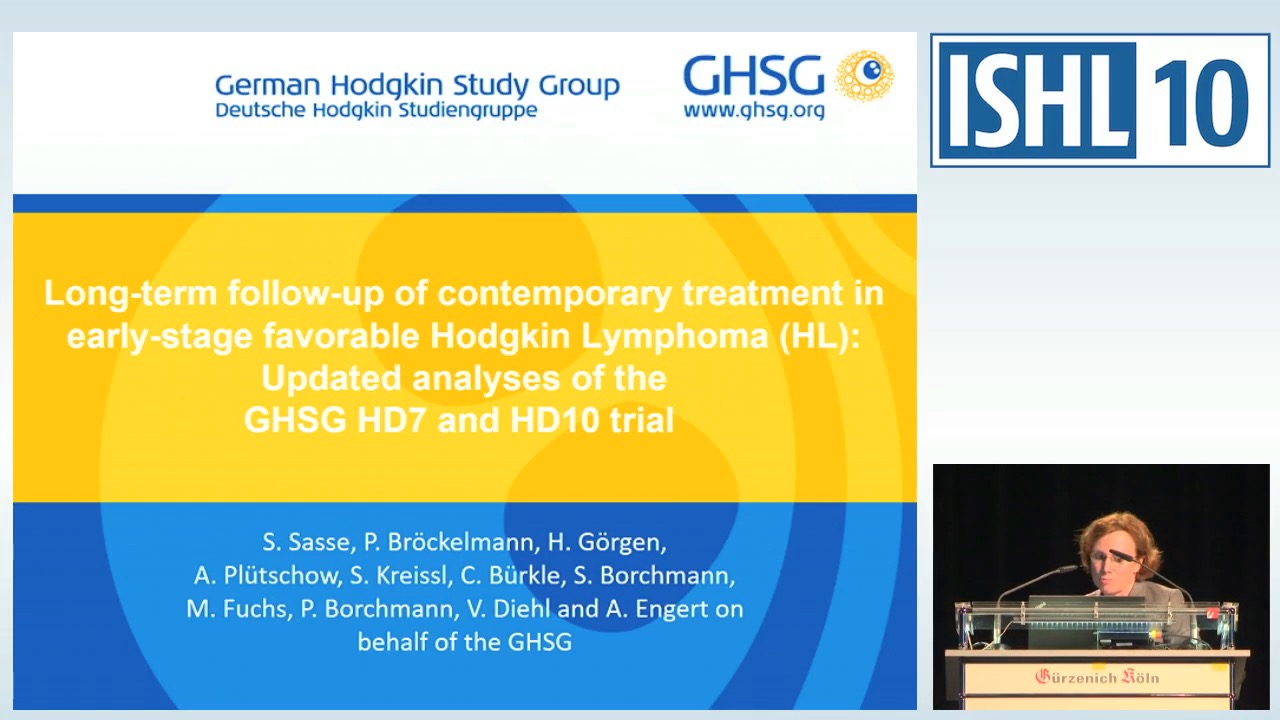 German Hodgkin Study Group
Deutsche Hodgkin Studiengruppe

GHSG
www.ghsg.org

ISHL 10

Long-term follow-up of contemporary treatment in early-stage favorable Hodgkin Lymphoma (HL): Updated analyses of the GHSG HD7 and HD10 trial

S. Sasse, P. Bröckelmann, H. Görgen, A. Plütschow, S. Kreissl, C. Bürkle, S. Borchmann, M. Fuchs, P. Borchmann, V. Diehl and A. Engert on behalf of the GHSG

Gürzenich Köln